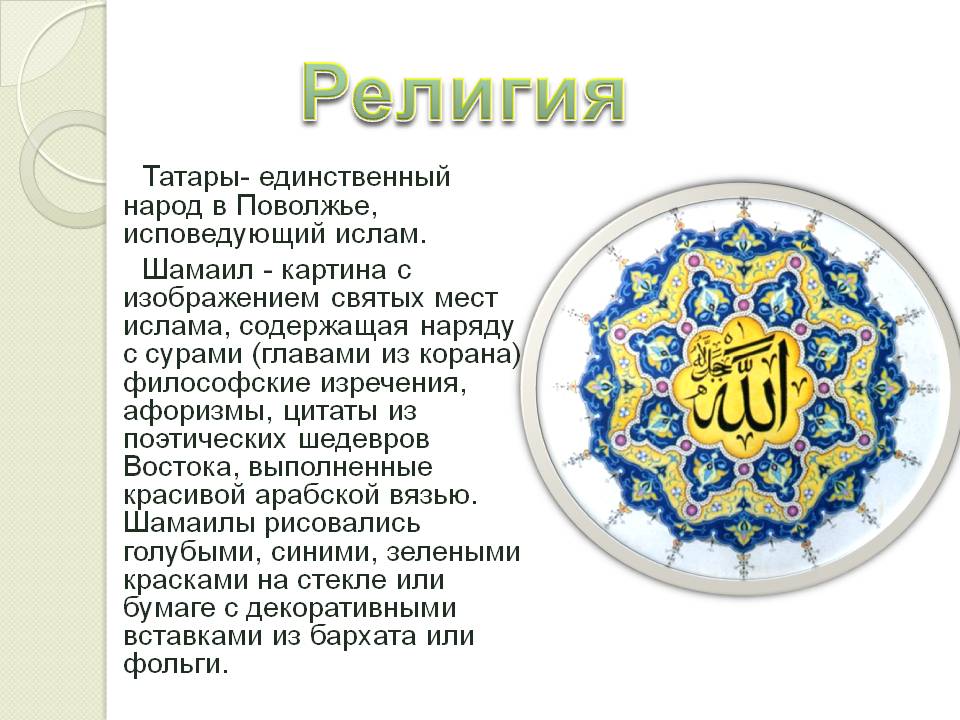 Религия

Татары- единственный народ в Поволжье, исповедующий ислам.

Шамаил - картина с изображением святых мест ислама, содержащая наряду с сурами (главами из корана) философские изречения, афоризмы, цитаты из поэтических шедевров Востока, выполненные красивой арабской вязью. Шамаилы рисовались голубыми, синими, зелеными красками на стекле или бумаге с декоративными вставками из бархата или фольги.

الله جل جلاله